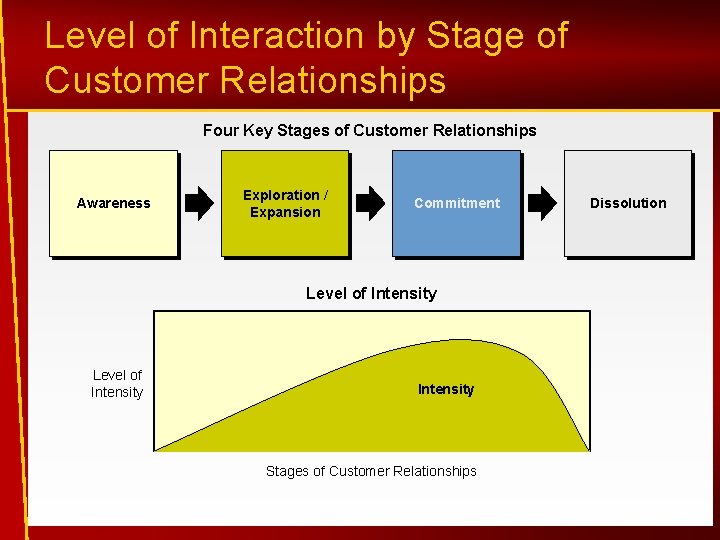 Level of Interaction by Stage of Customer Relationships

Four Key Stages of Customer Relationships

Awareness

Exploration / Expansion

Commitment

Dissolution

Level of Intensity

Level of Intensity

Intensity

Stages of Customer Relationships